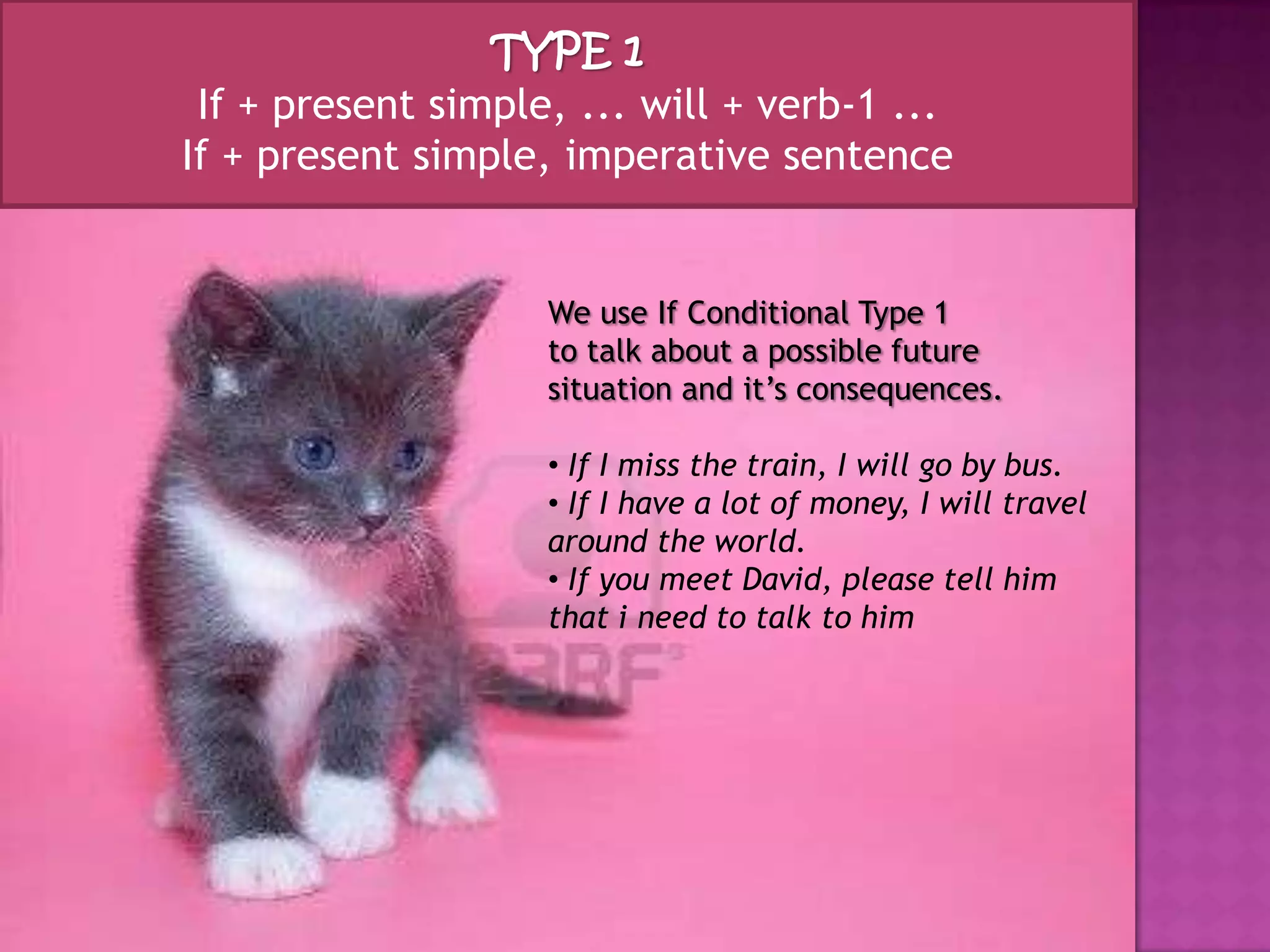 TYPE 1
If + present simple, ... will + verb-1 ...
If + present simple, imperative sentence

We use If Conditional Type 1 to talk about a possible future situation and it's consequences.

• If I miss the train, I will go by bus.
• If I have a lot of money, I will travel around the world.
• If you meet David, please tell him that i need to talk to him

123RF